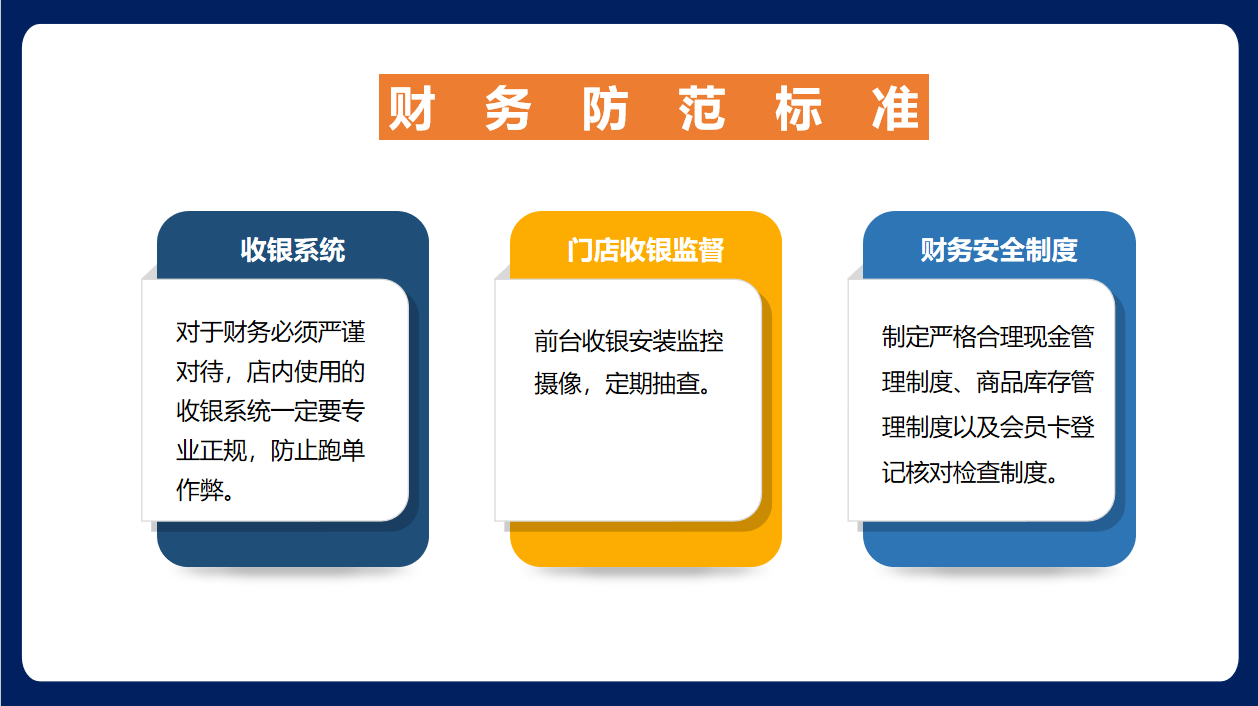 财 务 防 范 标 准

收银系统

对于财务必须严谨对待，店内使用的收银系统一定要专业正规，防止跑单作弊。

门店收银监督

前台收银安装监控摄像，定期抽查。

财务安全制度

制定严格合理现金管理制度、商品库存管理制度以及会员卡登记核对检查制度。